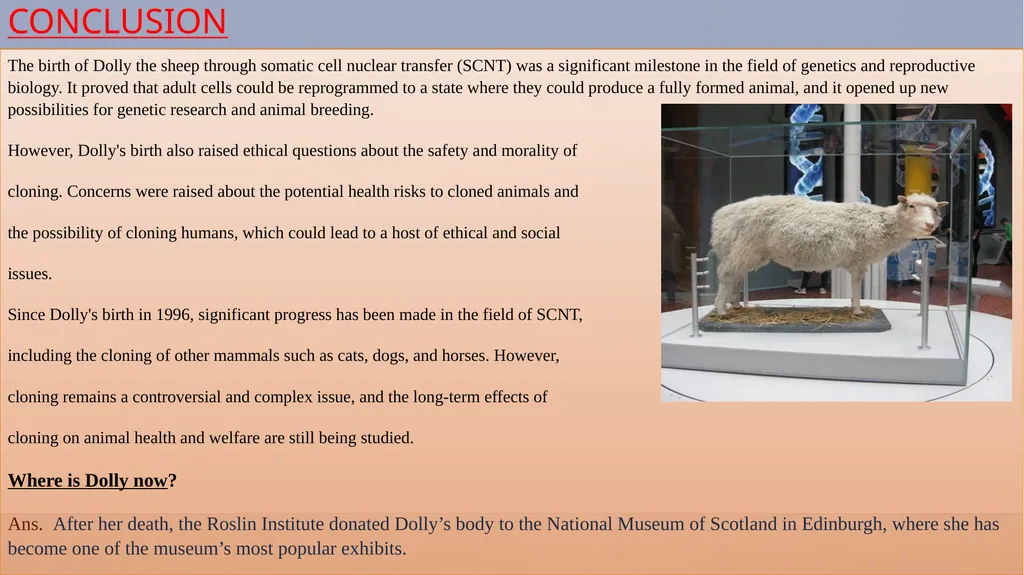 CONCLUSION

The birth of Dolly the sheep through somatic cell nuclear transfer (SCNT) was a significant milestone in the field of genetics and reproductive biology. It proved that adult cells could be reprogrammed to a state where they could produce a fully formed animal, and it opened up new possibilities for genetic research and animal breeding.

However, Dolly's birth also raised ethical questions about the safety and morality of cloning. Concerns were raised about the potential health risks to cloned animals and the possibility of cloning humans, which could lead to a host of ethical and social issues.

Since Dolly's birth in 1996, significant progress has been made in the field of SCNT, including the cloning of other mammals such as cats, dogs, and horses. However, cloning remains a controversial and complex issue, and the long-term effects of cloning on animal health and welfare are still being studied.

Where is Dolly now?

Ans. After her death, the Roslin Institute donated Dolly’s body to the National Museum of Scotland in Edinburgh, where she has become one of the museum’s most popular exhibits.